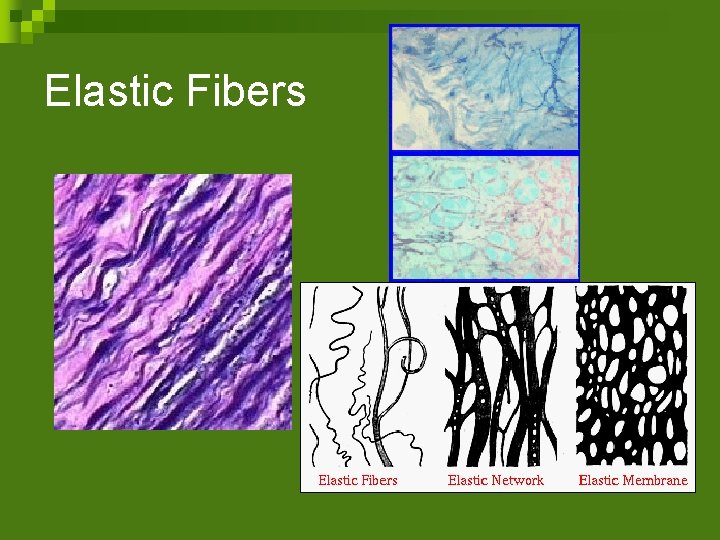 Elastic Fibers

Elastic Fibers
Elastic Network
Elastic Membrane